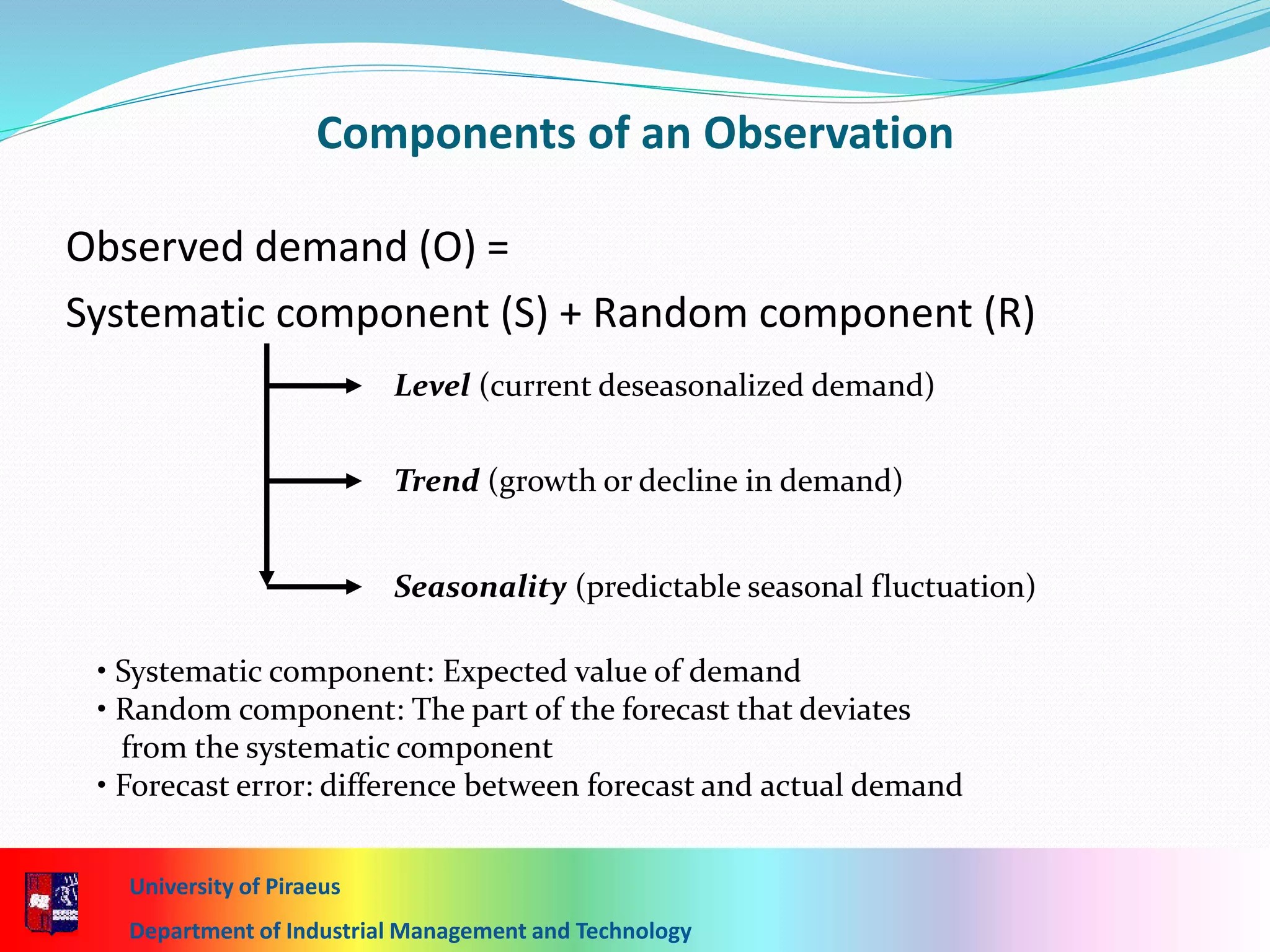 Components of an Observation

Observed demand (O) =

Systematic component (S) + Random component (R)

Level (current deseasonalized demand)

Trend (growth or decline in demand)

Seasonality (predictable seasonal fluctuation)

• Systematic component: Expected value of demand
• Random component: The part of the forecast that deviates from the systematic component
• Forecast error: difference between forecast and actual demand

University of Piraeus

Department of Industrial Management and Technology